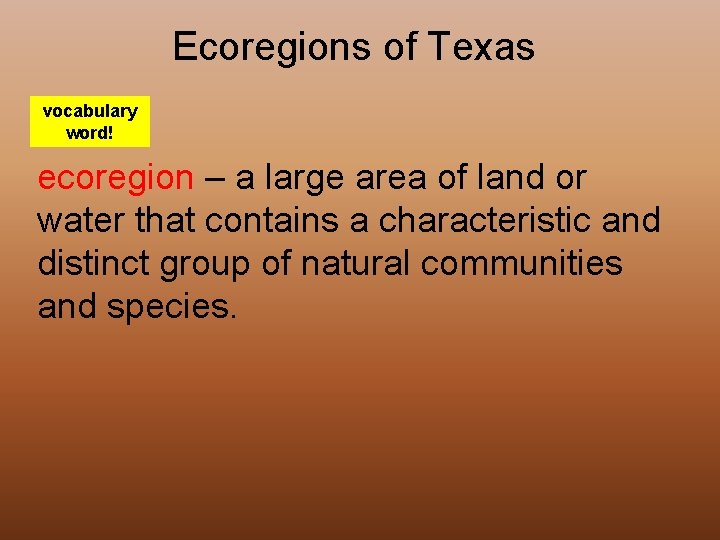 Ecoregions of Texas

vocabulary
word!

ecoregion – a large area of land or water that contains a characteristic and distinct group of natural communities and species.